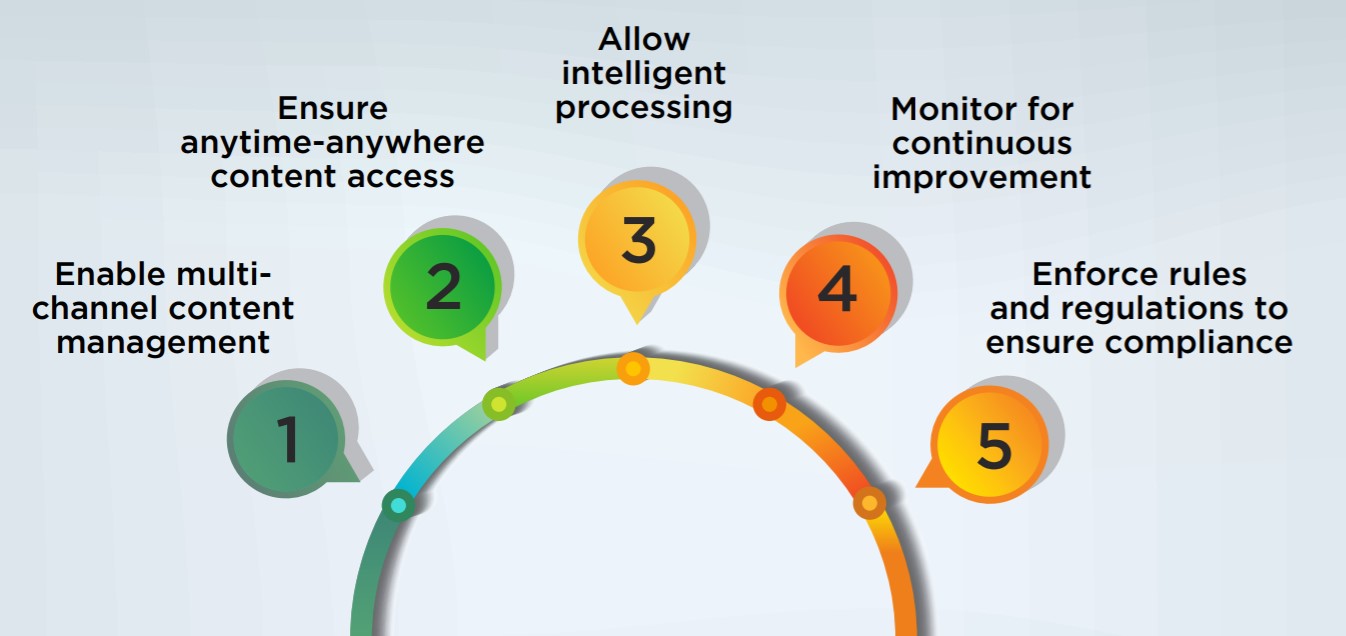 Enable multi-channel content management

1

Ensure anytime-anywhere content access

2

Allow intelligent processing

3

Monitor for continuous improvement

4

Enforce rules and regulations to ensure compliance

5